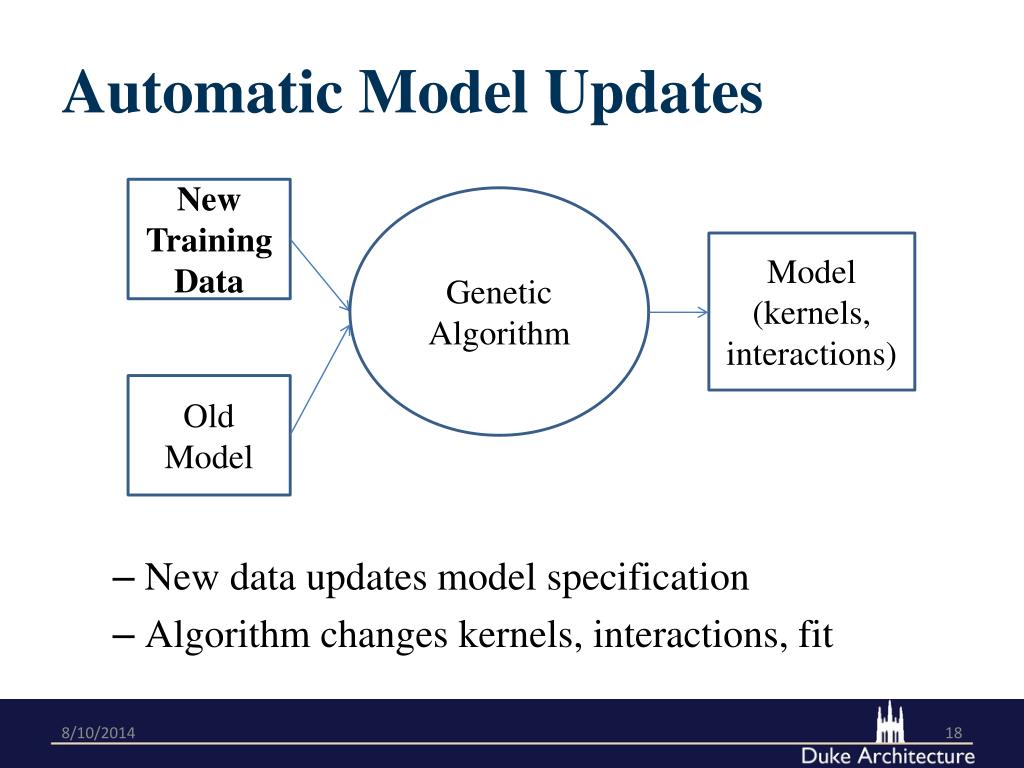 Automatic Model Updates

New Training Data

Old Model

Genetic Algorithm

Model (kernels, interactions)

– New data updates model specification

– Algorithm changes kernels, interactions, fit

8/10/2014

18

Duke Architecture